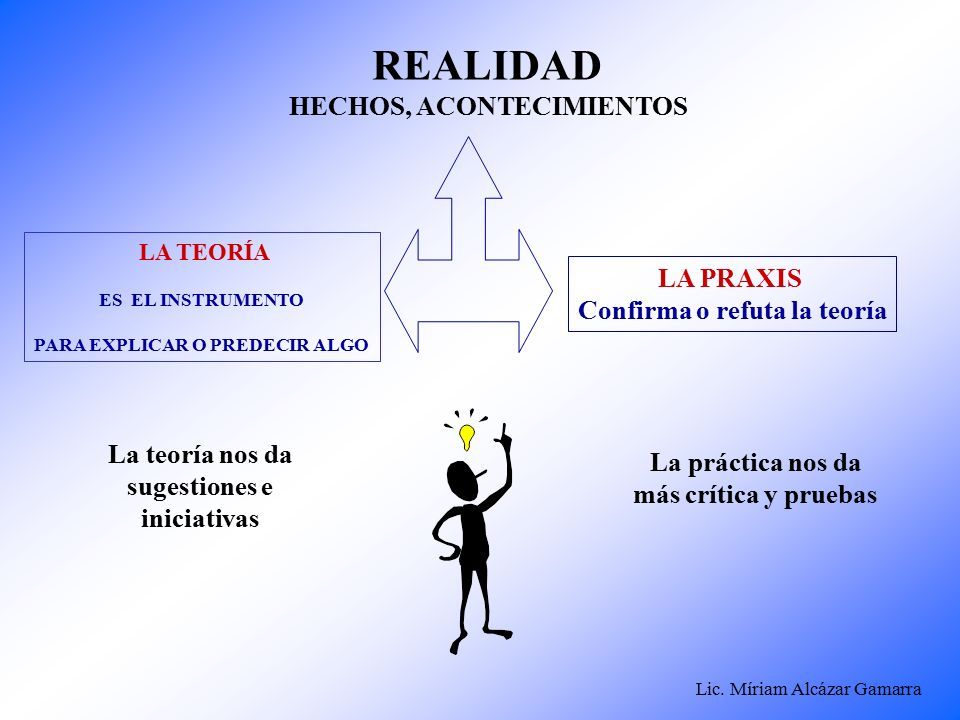 REALIDAD
HECHOS, ACONTECIMIENTOS

LA TEORÍA
ES EL INSTRUMENTO
PARA EXPLICAR O PREDECIR ALGO

LA PRAXIS
Confirma o refuta la teoría

La teoría nos da sugestiones e iniciativas

La práctica nos da más crítica y pruebas

Lic. Míriam Alcázar Gamarra